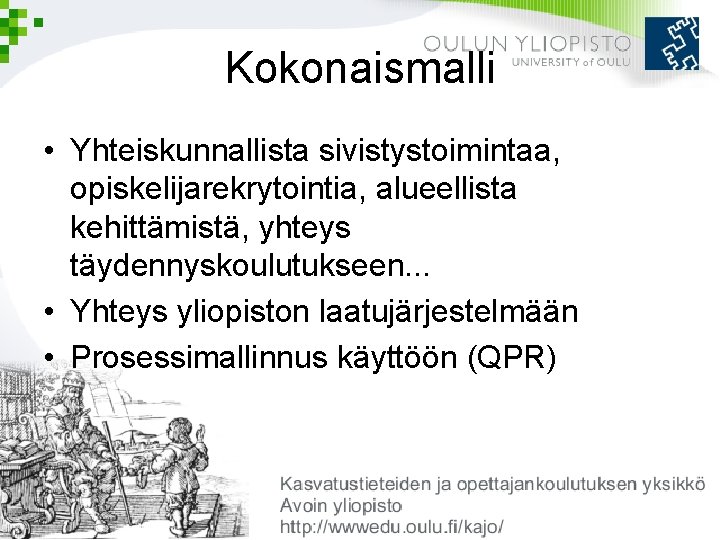 OULUN YLIOPISTO
UNIVERSITY of OULU

Kokonaismalli

• Yhteiskunnallista sivistystoimintaa, opiskelijarekrytointia, alueellista kehittämistä, yhteys täydennyskoulutukseen...
• Yhteys yliopiston laatujärjestelmään
• Prosessimallinnus käyttöön (QPR)

Kasvatustieteiden ja opettajankoulutuksen yksikkö
Avoin yliopisto
http://wwwedu.oulu.fi/kajo/